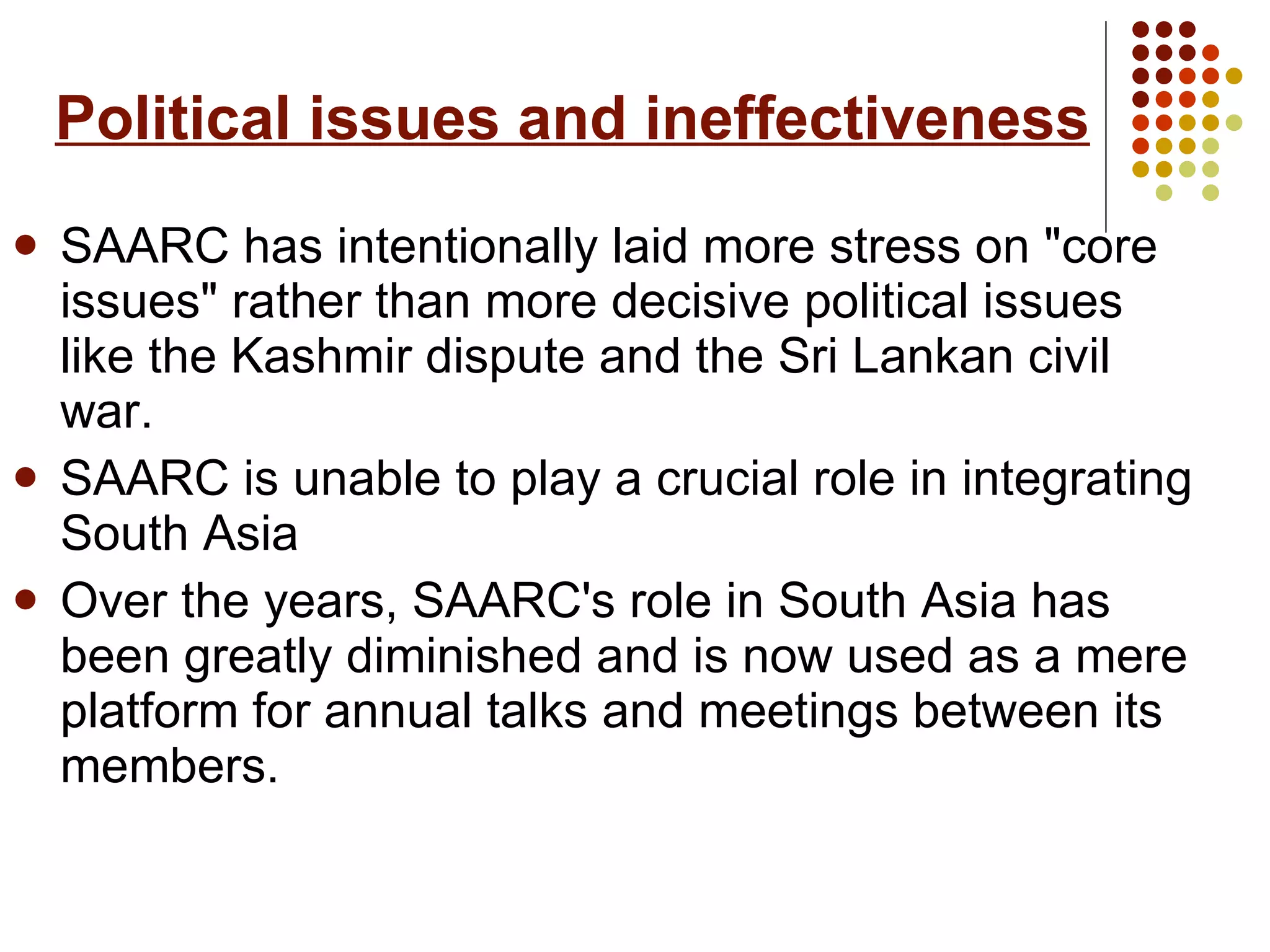 Political issues and ineffectiveness

- SAARC has intentionally laid more stress on "core issues" rather than more decisive political issues like the Kashmir dispute and the Sri Lankan civil war.
- SAARC is unable to play a crucial role in integrating South Asia
- Over the years, SAARC's role in South Asia has been greatly diminished and is now used as a mere platform for annual talks and meetings between its members.